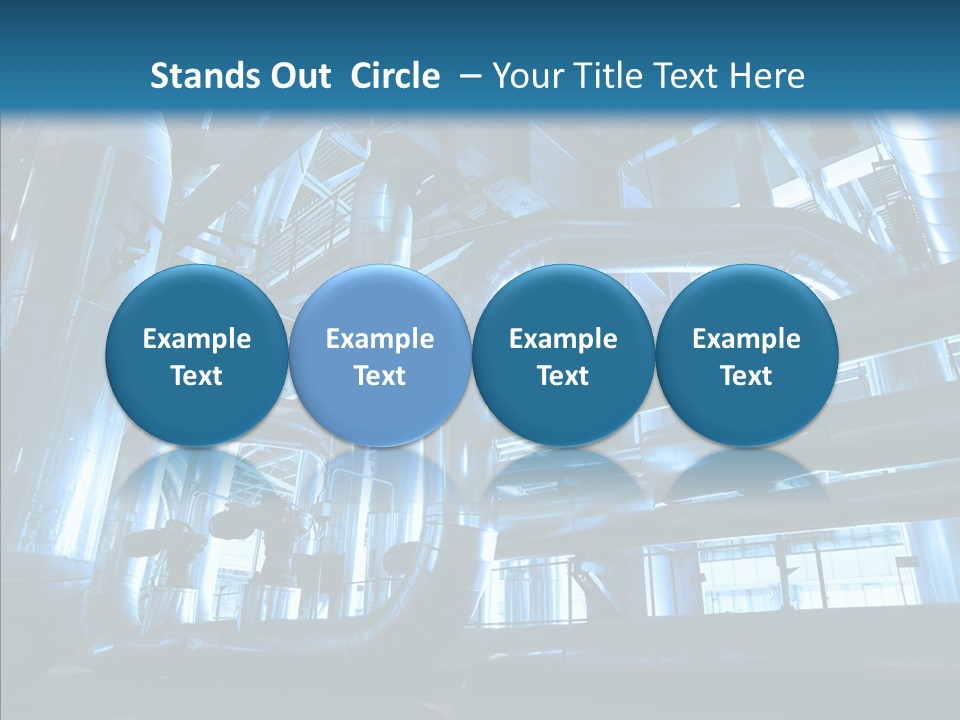 Stands Out Circle – Your Title Text Here

Example Text

Example Text

Example Text

Example Text